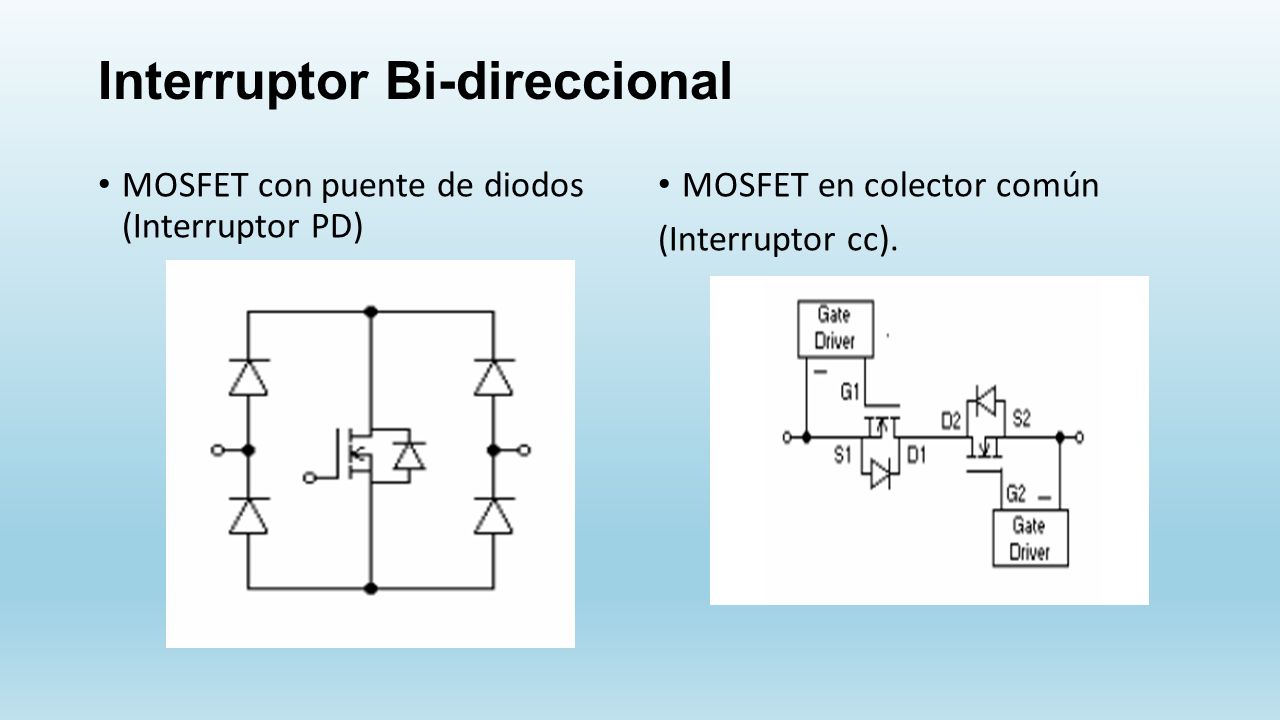 Interruptor Bi-direccional

• MOSFET con puente de diodos (Interruptor PD)

• MOSFET en colector común

(Interruptor cc).

Gate Driver

G1

S1

D1

D2

S2

G2

Gate Driver